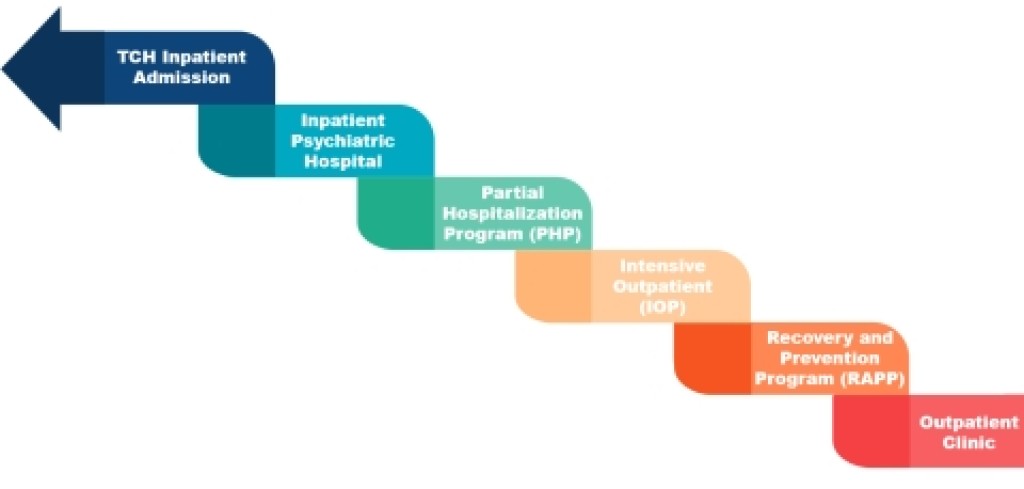 TCH Inpatient Admission

Inpatient Psychiatric Hospital

Partial Hospitalization Program (PHP)

Intensive Outpatient (IOP)

Recovery and Prevention Program (RAPP)

Outpatient Clinic